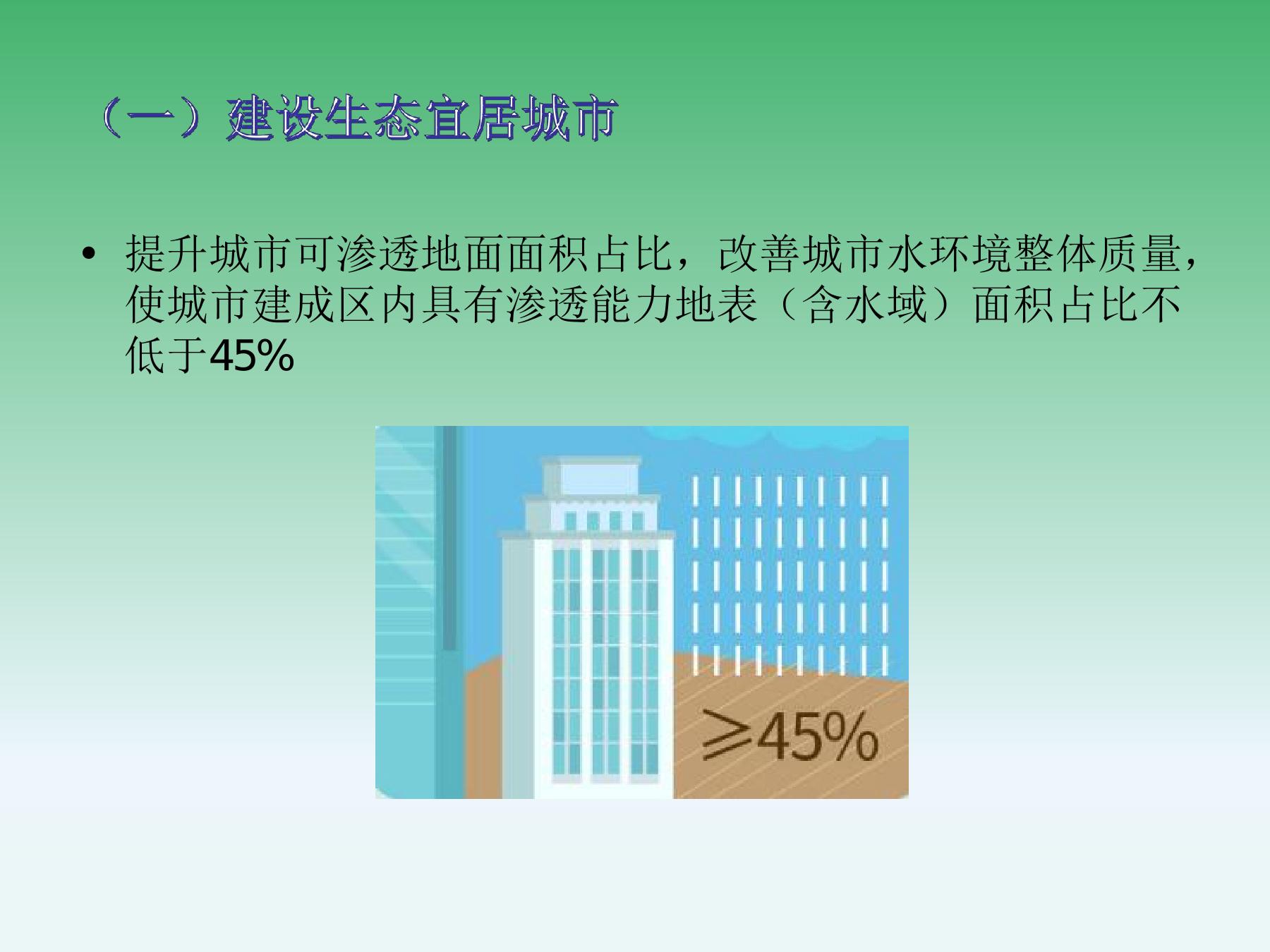 （一）建设生态宜居城市

• 提升城市可渗透地面面积占比，改善城市水环境整体质量，使城市建成区内具有渗透能力地表（含水域）面积占比不低于45%

≥45%